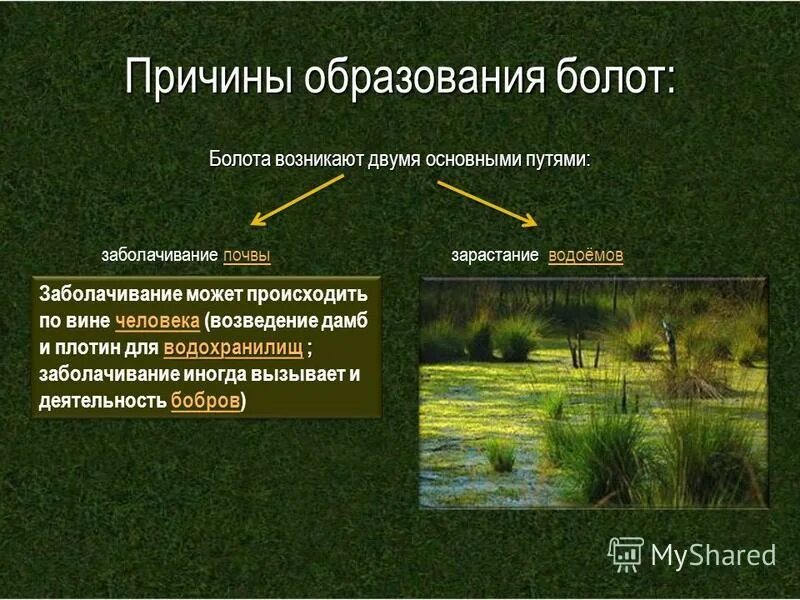 Причины образования болот:

Болота возникают двумя основными путями:

заболачивание почвы

зарастание водоёмов

Заболачивание может происходить по вине человека (возведение дамб и плотин для водохранилищ ; заболачивание иногда вызывает и деятельность бобров)

MyShared